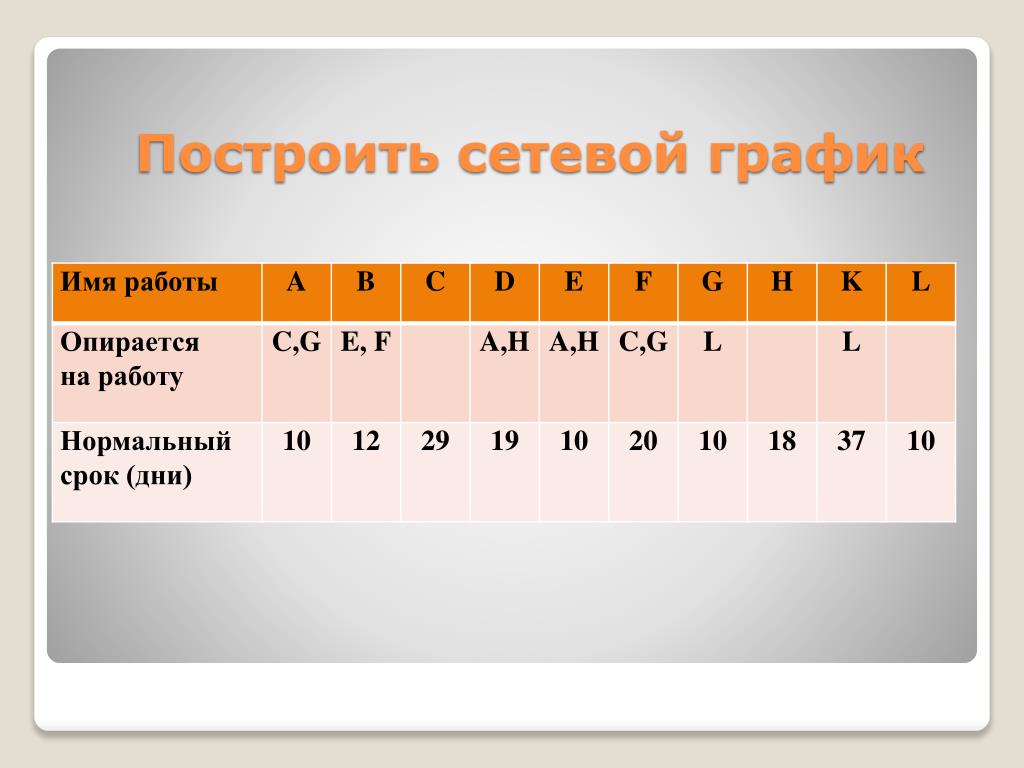 Построить сетевой график

| Имя работы | A | B | C | D | E | F | G | H | K | L |
|---|---|---|---|---|---|---|---|---|---|---|
| Опирается на работу | C,G | E, F |  | A,H | A,H | C,G | L |  | L |  |
| Нормальный срок (дни) | 10 | 12 | 29 | 19 | 10 | 20 | 10 | 18 | 37 | 10 |